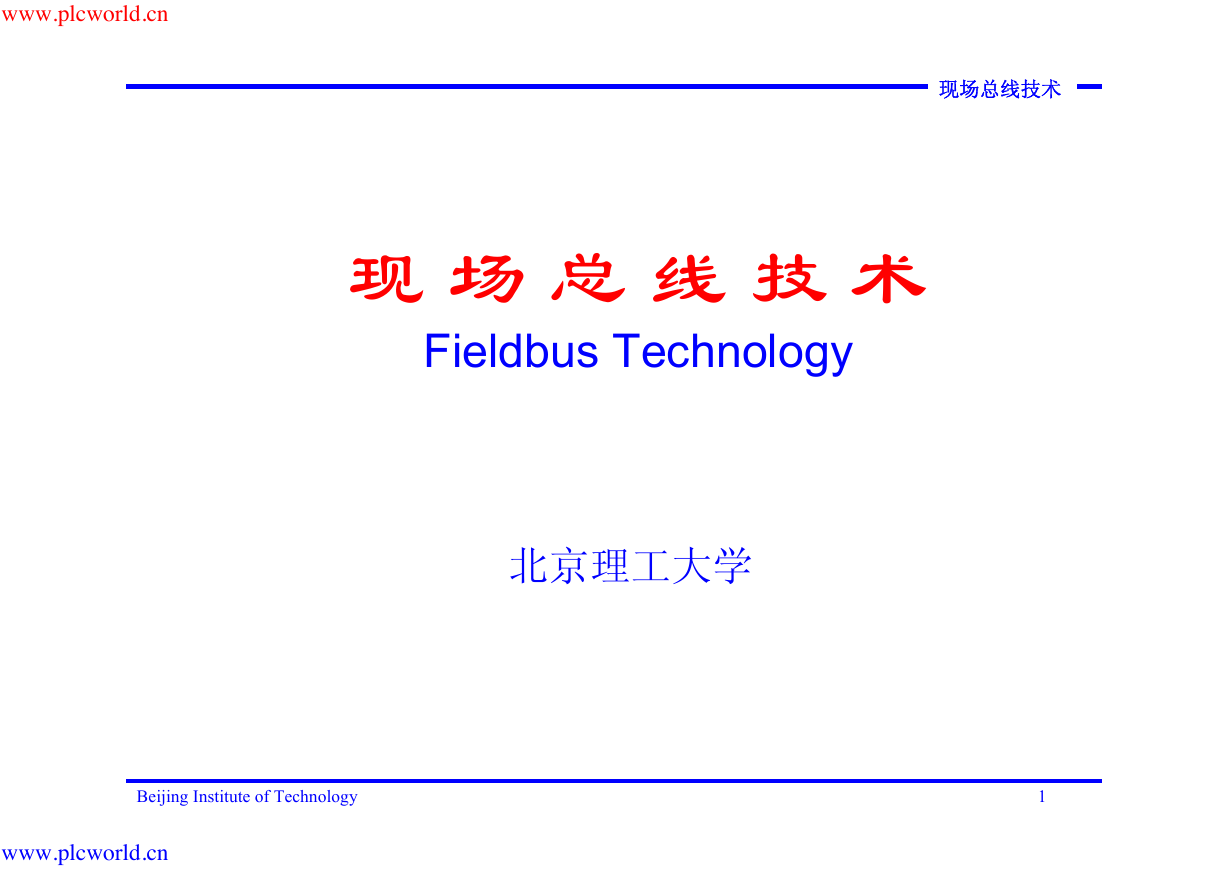 www.plcworld.cn

现场总线技术

现 场 总 线 技 术

Fieldbus Technology

北京理工大学

Beijing Institute of Technology

1

www.plcworld.cn